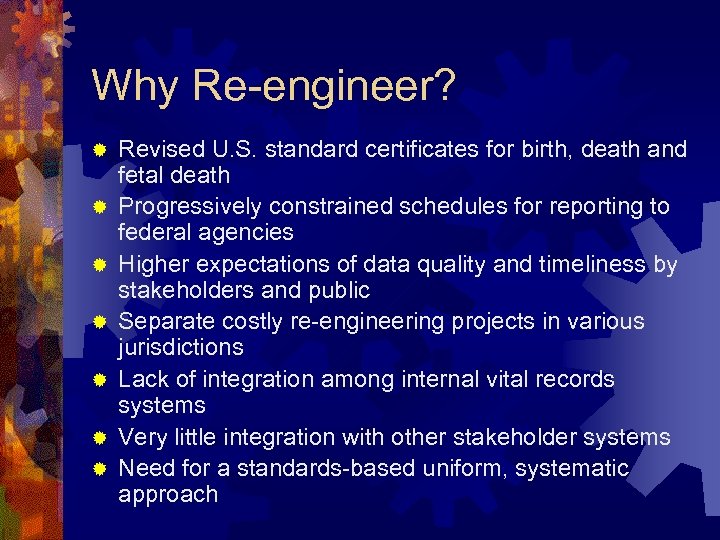 Why Re-engineer?

Revised U.S. standard certificates for birth, death and fetal death

Progressively constrained schedules for reporting to federal agencies

Higher expectations of data quality and timeliness by stakeholders and public

Separate costly re-engineering projects in various jurisdictions

Lack of integration among internal vital records systems

Very little integration with other stakeholder systems

Need for a standards-based uniform, systematic approach